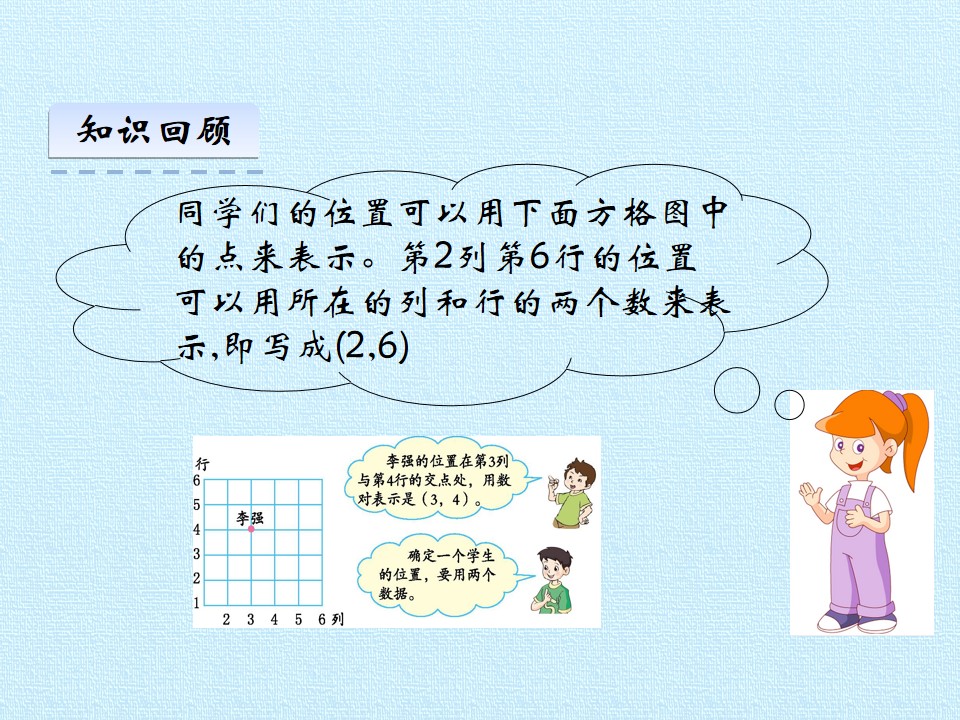 知识回顾

同学们的位置可以用下面方格图中的点来表示。第2列第6行的位置可以用所在的列和行的两个数来表示,即写成(2,6)

行
6
5
4
3
2
1
李强
2 3 4 5 6 列

李强的位置在第3列与第4行的交点处,用数对表示是(3,4)。

确定一个学生的位置,要用两个数据。